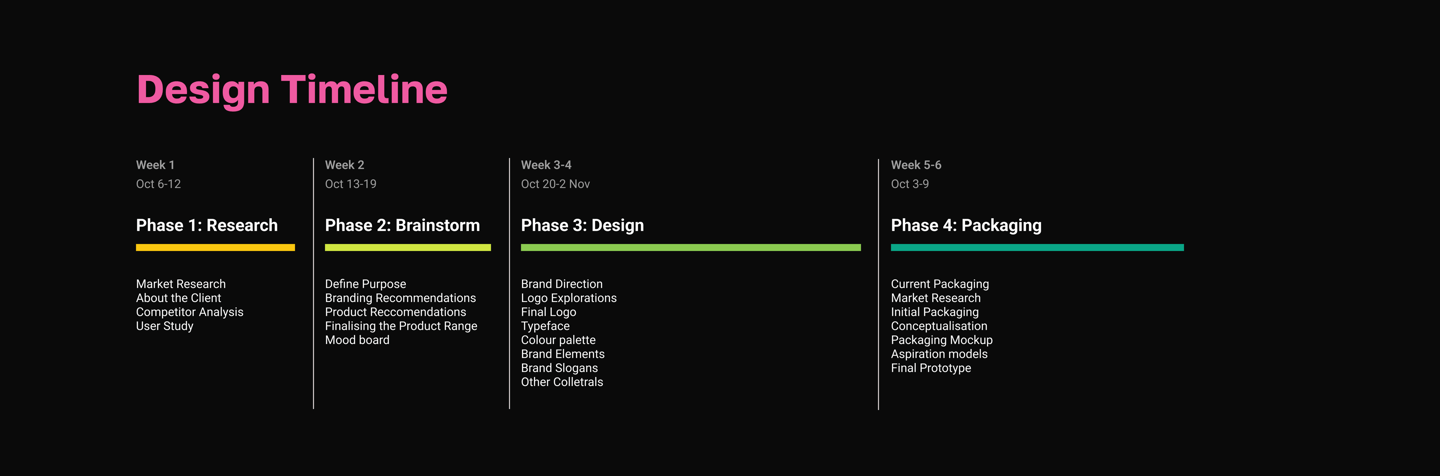 Design Timeline

Week 1
Oct 6-12
Phase 1: Research

Market Research
About the Client
Competitor Analysis
User Study

Week 2
Oct 13-19
Phase 2: Brainstorm

Define Purpose
Branding Recommendations
Product Reccomendations
Finalising the Product Range
Mood board

Week 3-4
Oct 20-2 Nov
Phase 3: Design

Brand Direction
Logo Explorations
Final Logo
Typeface
Colour palette
Brand Elements
Brand Slogans
Other Colletrals

Week 5-6
Oct 3-9
Phase 4: Packaging

Current Packaging
Market Research
Initial Packaging
Conceptualisation
Packaging Mockup
Aspiration models
Final Prototype